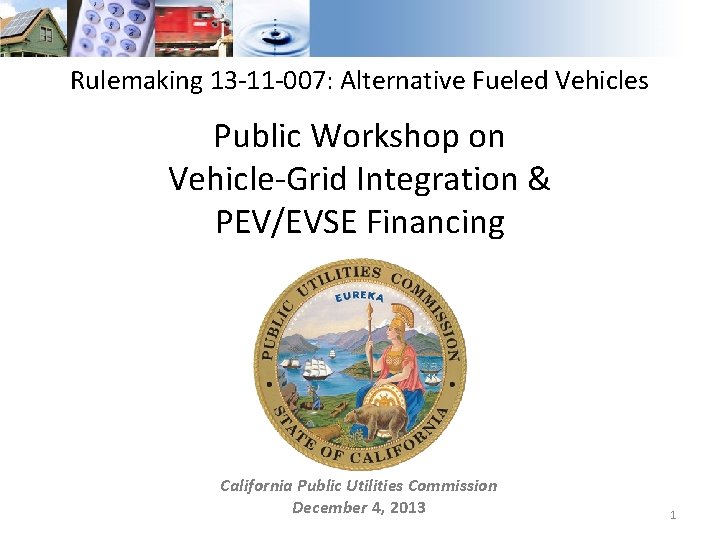 Rulemaking 13-11-007: Alternative Fueled Vehicles

Public Workshop on
Vehicle-Grid Integration &
PEV/EVSE Financing

PUBLIC UTILITIES COMMISSION
EUREKA
STATE OF CALIFORNIA

California Public Utilities Commission
December 4, 2013

1